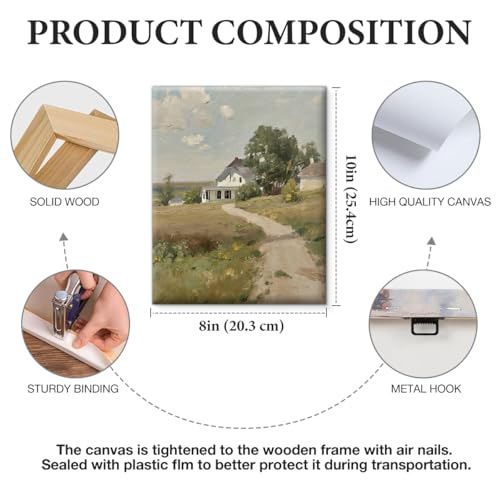 PRODUCT COMPOSITION

SOLID WOOD

10in (25.4cm)

HIGH QUALITY CANVAS

8in (20.3 cm)

STURDY BINDING

METAL HOOK

The canvas is tightened to the wooden frame with air nails. Sealed with plastic flm to better protect it during transportation.